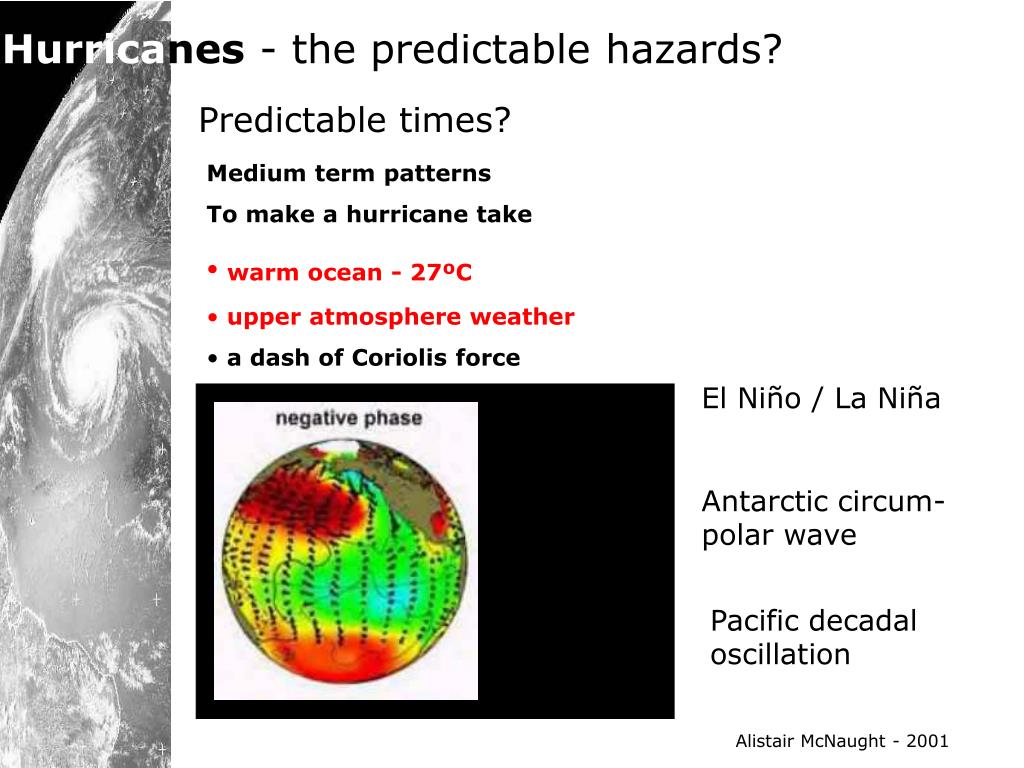 Hurricanes - the predictable hazards?

Predictable times?

Medium term patterns

To make a hurricane take

• warm ocean - 27ºC

• upper atmosphere weather

• a dash of Coriolis force

negative phase

El Niño / La Niña

Antarctic circum-polar wave

Pacific decadal oscillation

Alistair McNaught - 2001